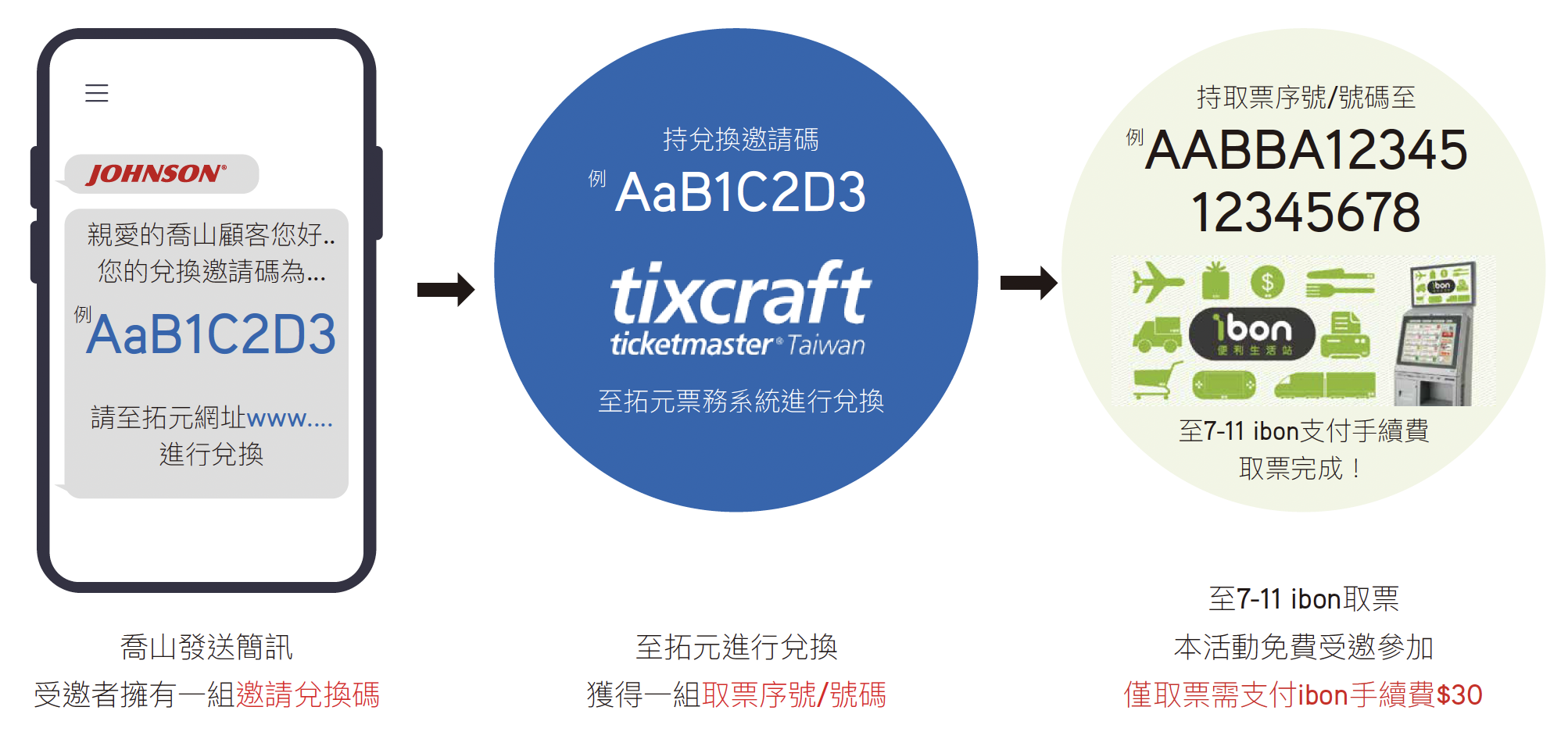 JOHNSON®

親愛的喬山顧客您好..
您的兌換邀請碼為...

例 AaB1C2D3

請至拓元網址www....
進行兌換

喬山發送簡訊
受邀者擁有一組邀請兌換碼

持兌換邀請碼

例 AaB1C2D3

tixcraft
ticketmaster® Taiwan

至拓元票務系統進行兌換

至拓元進行兌換
獲得一組取票序號/號碼

持取票序號/號碼至

例 AABBA12345
12345678

ibon
便利生活站

至7-11 ibon支付手續費
取票完成！

至7-11 ibon取票
本活動免費受邀參加
僅取票需支付ibon手續費$30